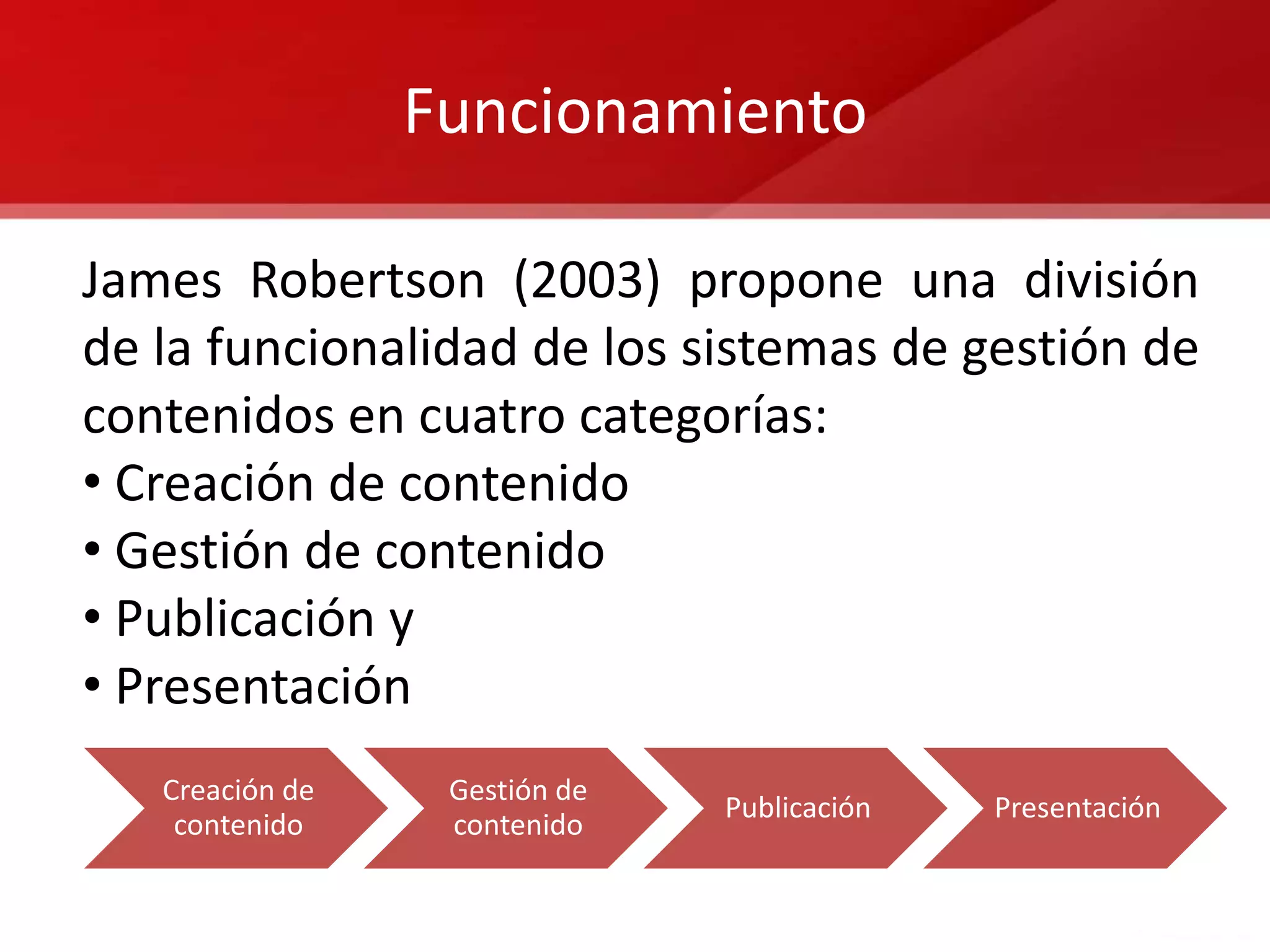 Funcionamiento

James Robertson (2003) propone una división de la funcionalidad de los sistemas de gestión de contenidos en cuatro categorías:

• Creación de contenido
• Gestión de contenido
• Publicación y
• Presentación

Creación de contenido

Gestión de contenido

Publicación

Presentación